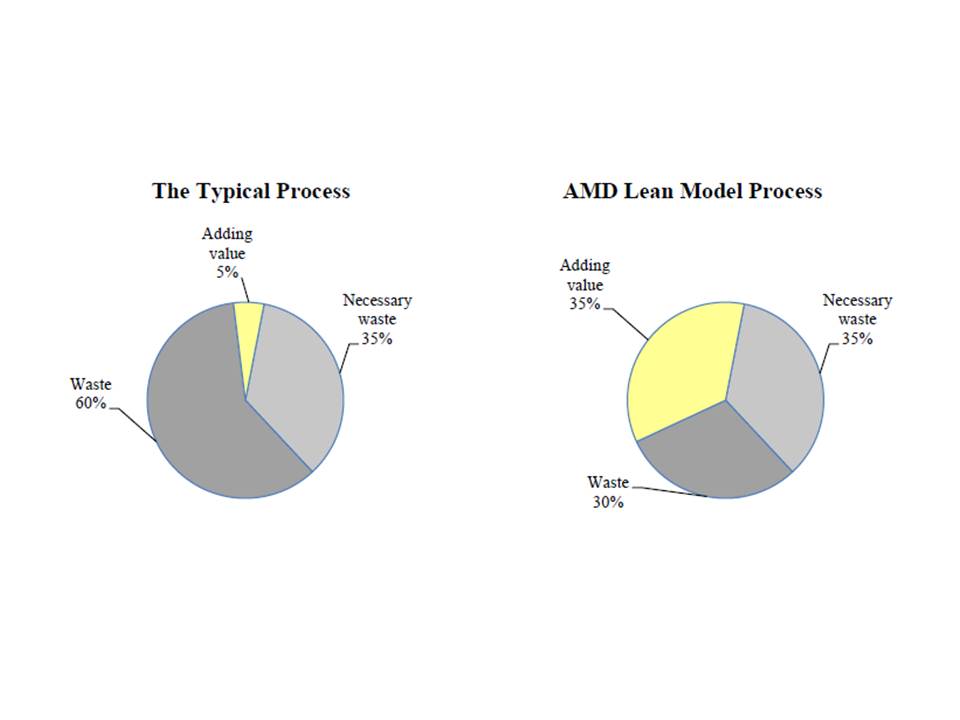 The Typical Process

Adding value 5%

Necessary waste 35%

Waste 60%

AMD Lean Model Process

Adding value 35%

Necessary waste 35%

Waste 30%